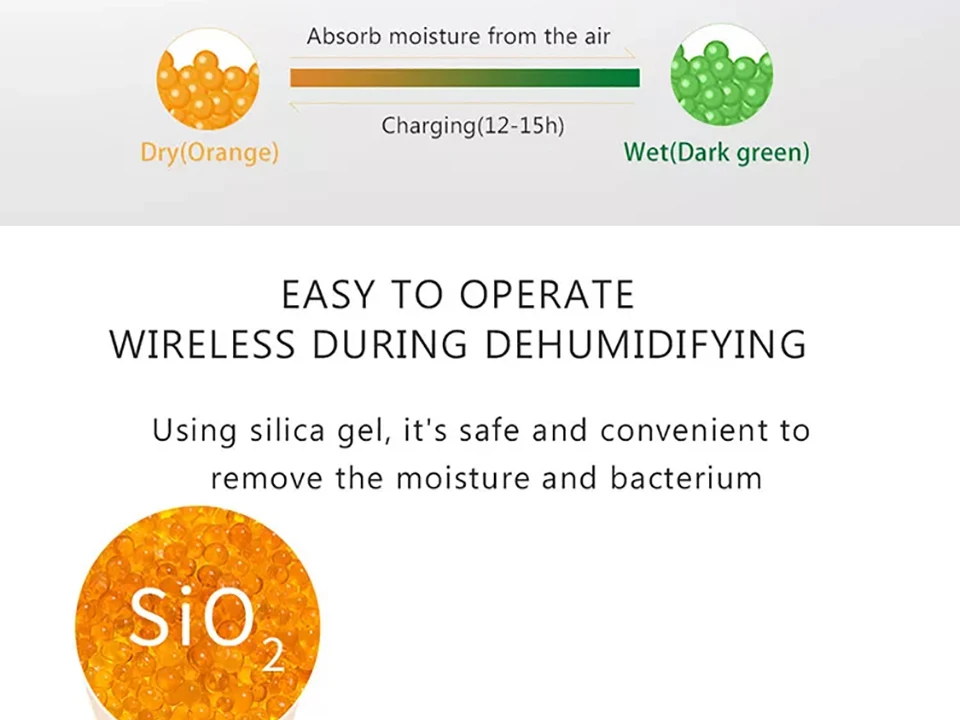 Absorb moisture from the air

Charging(12-15h)

Dry(Orange)

Wet(Dark green)

EASY TO OPERATE
WIRELESS DURING DEHUMIDIFYING

Using silica gel, it's safe and convenient to remove the moisture and bacterium

$SiO_2$